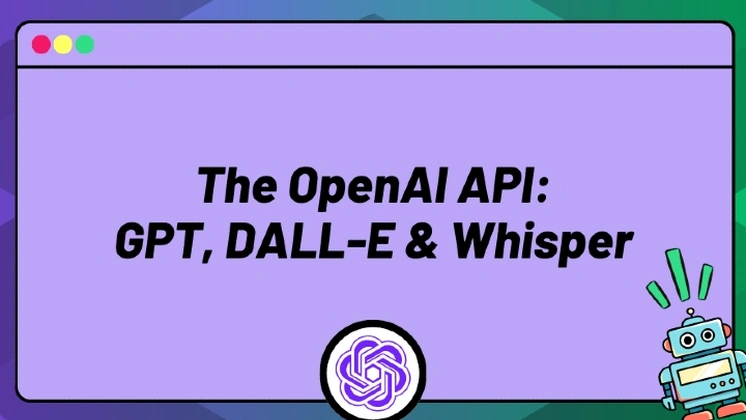 The OpenAI API:
GPT, DALL-E & Whisper